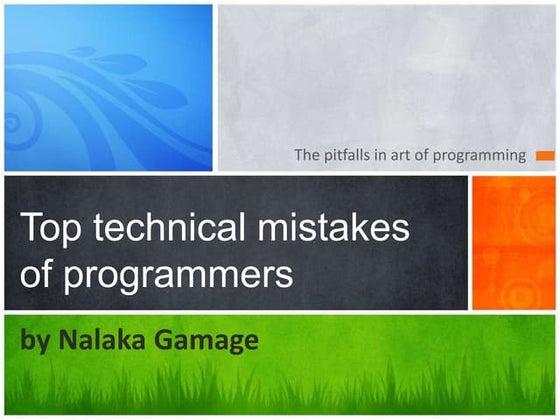 The pitfalls in art of programming

Top technical mistakes of programmers

by Nalaka Gamage